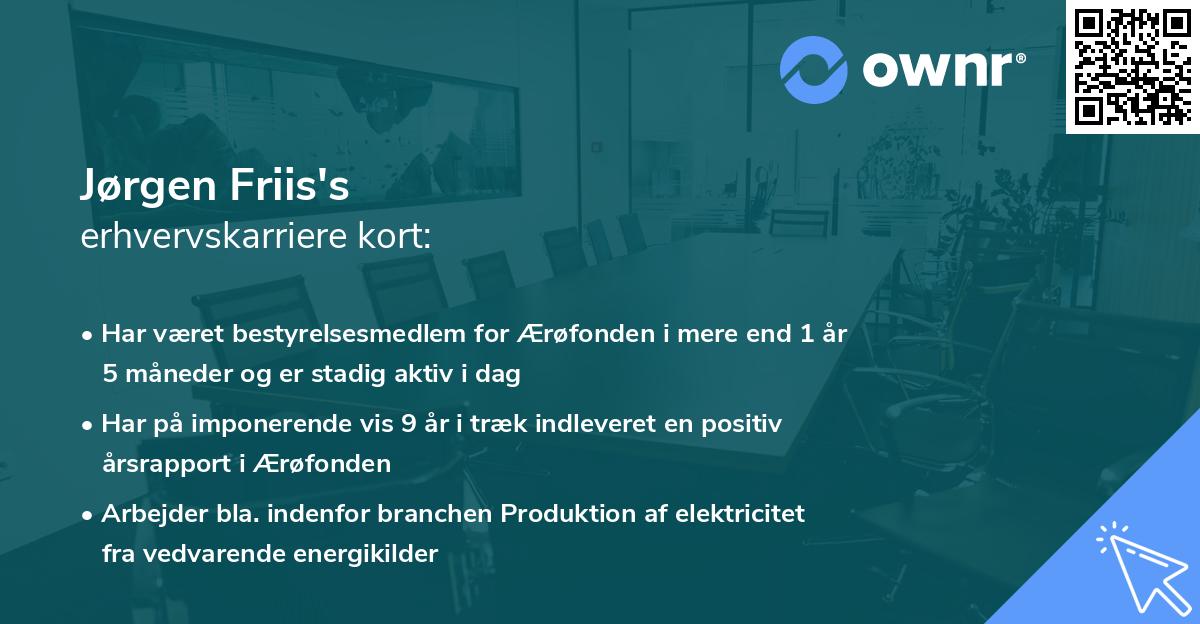 ownr®

Jørgen Friis's
erhvervskarriere kort:

• Har været bestyrelsesmedlem for Ærøfonden i mere end 1 år 5 måneder og er stadig aktiv i dag

• Har på imponerende vis 9 år i træk indleveret en positiv årsrapport i Ærøfonden

• Arbejder bla. indenfor branchen Produktion af elektricitet fra vedvarende energikilder